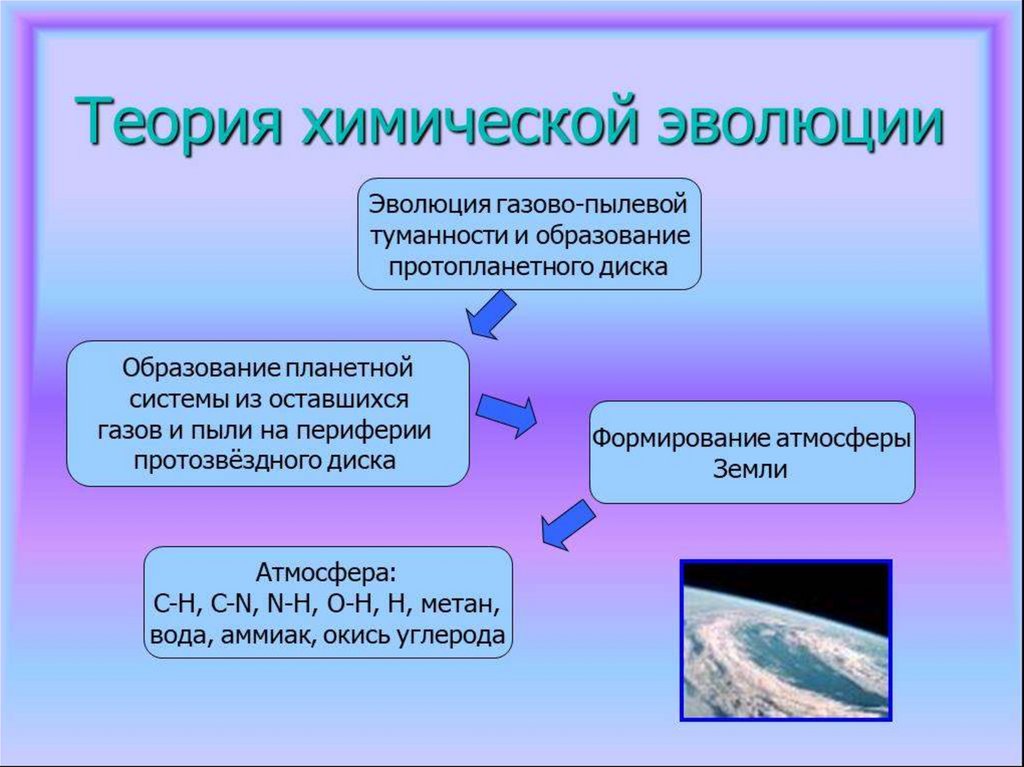 Теория химической эволюции

Эволюция газово-пылевой туманности и образование протопланетного диска

Образование планетной системы из оставшихся газов и пыли на периферии протозвёздного диска

Формирование атмосферы Земли

Атмосфера:
C-H, C-N, N-H, O-H, H, метан, вода, аммиак, окись углерода